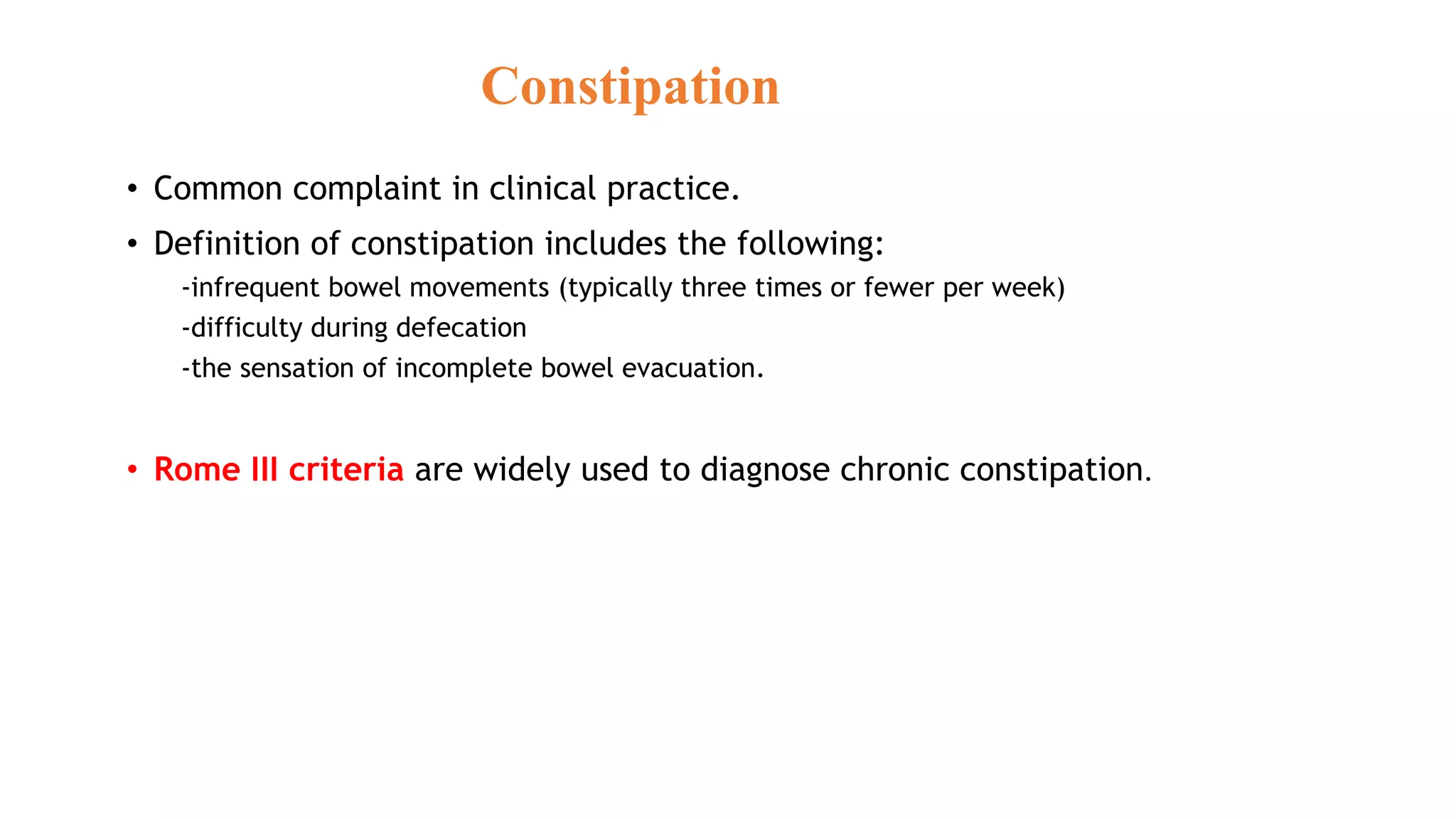 Constipation

• Common complaint in clinical practice.

• Definition of constipation includes the following:

-infrequent bowel movements (typically three times or fewer per week)

-difficulty during defecation

-the sensation of incomplete bowel evacuation.

• Rome III criteria are widely used to diagnose chronic constipation.